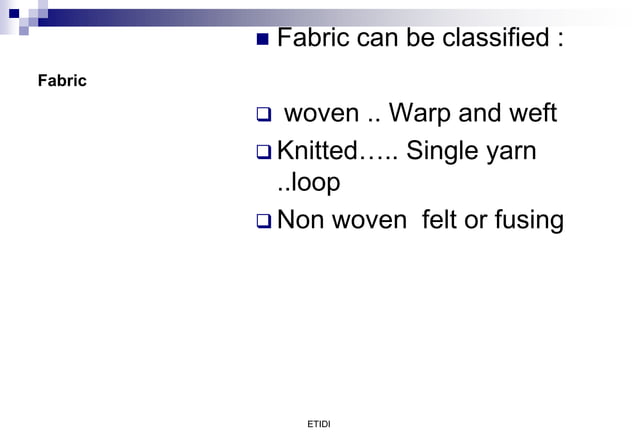 Fabric

Fabric can be classified :

woven .. Warp and weft

Knitted….. Single yarn ..loop

Non woven felt or fusing

ETIDI